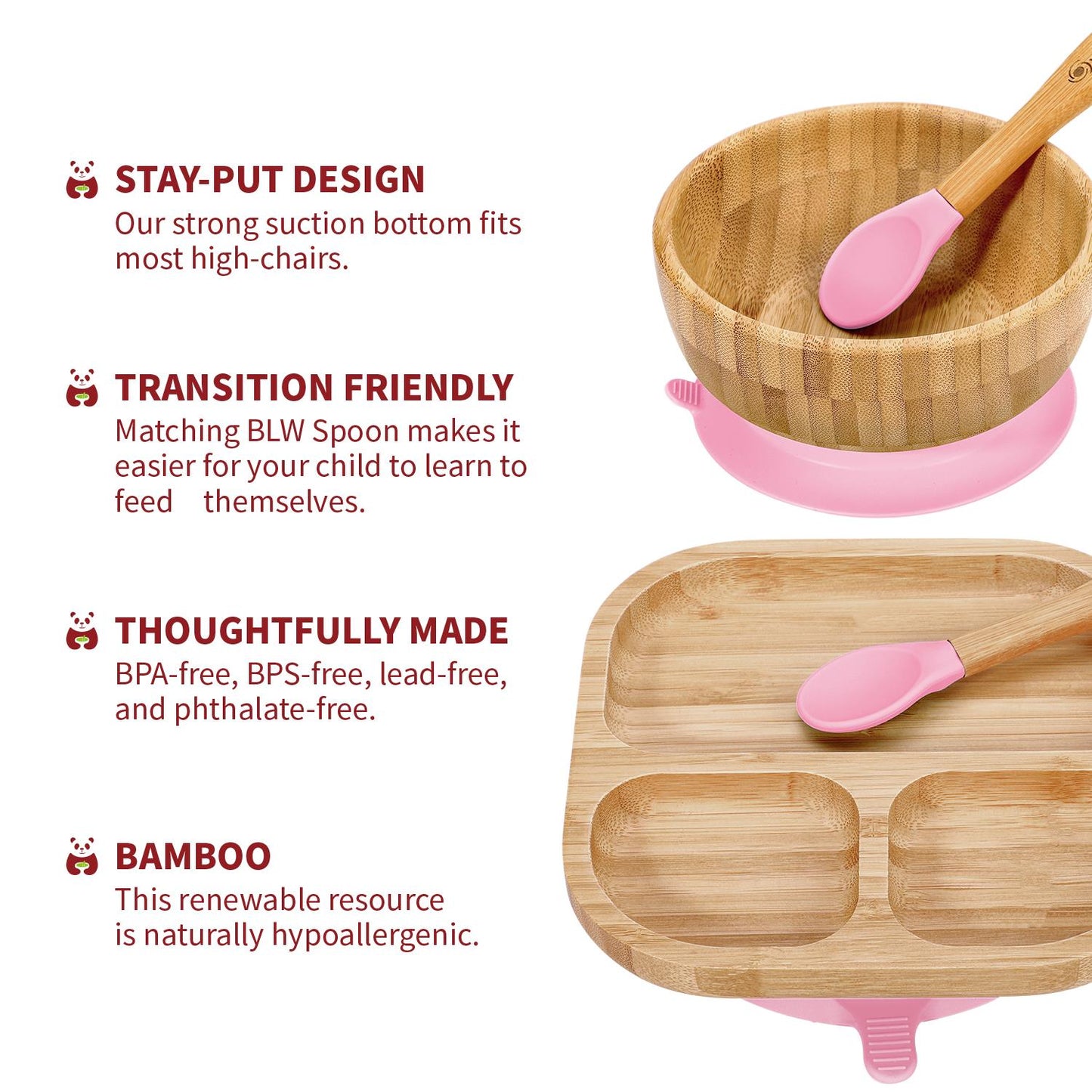 STAY-PUT DESIGN
Our strong suction bottom fits most high-chairs.

TRANSITION FRIENDLY
Matching BLW Spoon makes it easier for your child to learn to feed themselves.

THOUGHTFULLY MADE
BPA-free, BPS-free, lead-free, and phthalate-free.

BAMBOO
This renewable resource is naturally hypoallergenic.